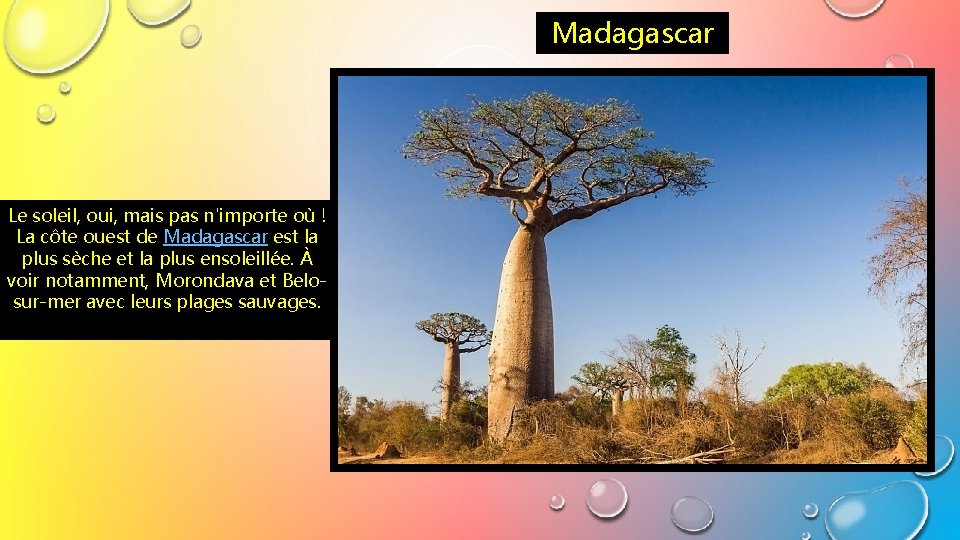 Madagascar

Le soleil, oui, mais pas n'importe où ! La côte ouest de Madagascar est la plus sèche et la plus ensoleillée. À voir notamment, Morondava et Belo-sur-mer avec leurs plages sauvages.